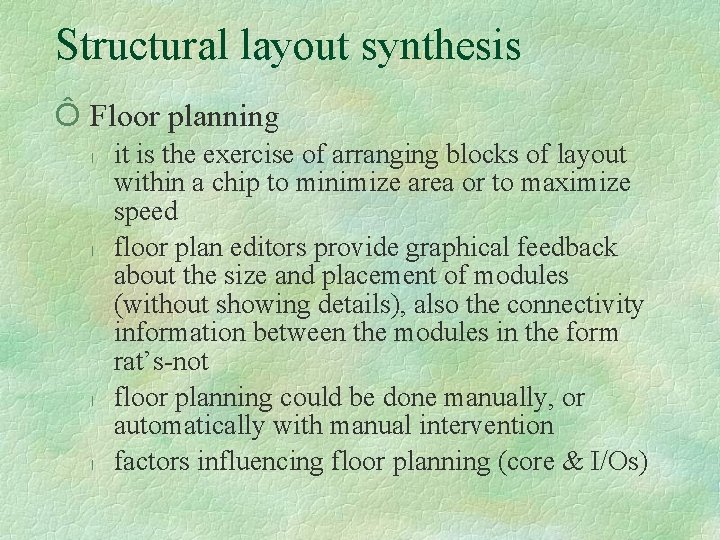 Structural layout synthesis

Ô Floor planning

l it is the exercise of arranging blocks of layout within a chip to minimize area or to maximize speed

l floor plan editors provide graphical feedback about the size and placement of modules (without showing details), also the connectivity information between the modules in the form rat's-not

l floor planning could be done manually, or automatically with manual intervention

l factors influencing floor planning (core & I/Os)